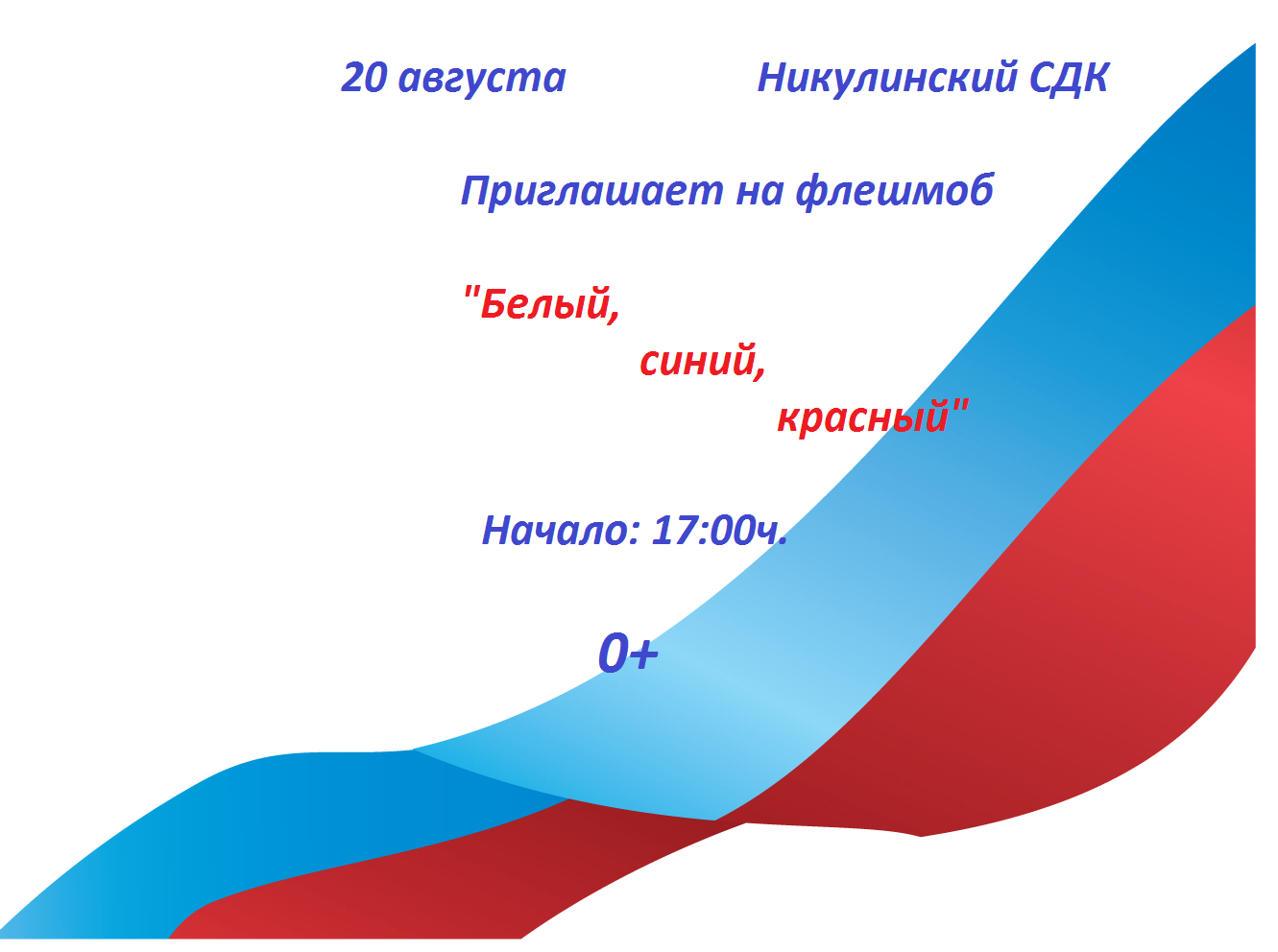 20 августа Никулинский СДК

Приглашает на флешмоб

"Белый,
синий,
красный"

Начало: 17:00ч.

0+